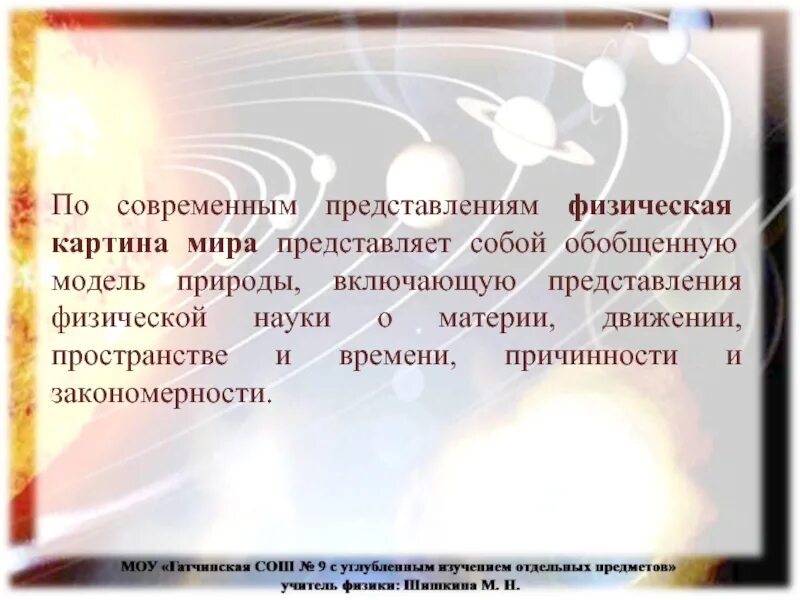 По современным представлениям физическая картина мира представляет собой обобщенную модель природы, включающую представления физической науки о материи, движении, пространстве и времени, причинности и закономерности.

МОУ «Гатчинская СОШ № 9 с углубленным изучением отдельных предметов»
учитель физики: Шишкина М. Н.